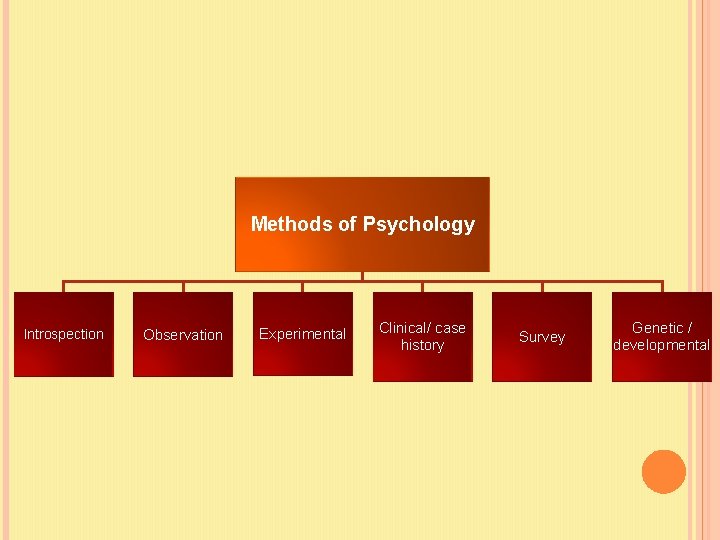 Methods of Psychology

Introspection

Observation

Experimental

Clinical/ case history

Survey

Genetic / developmental